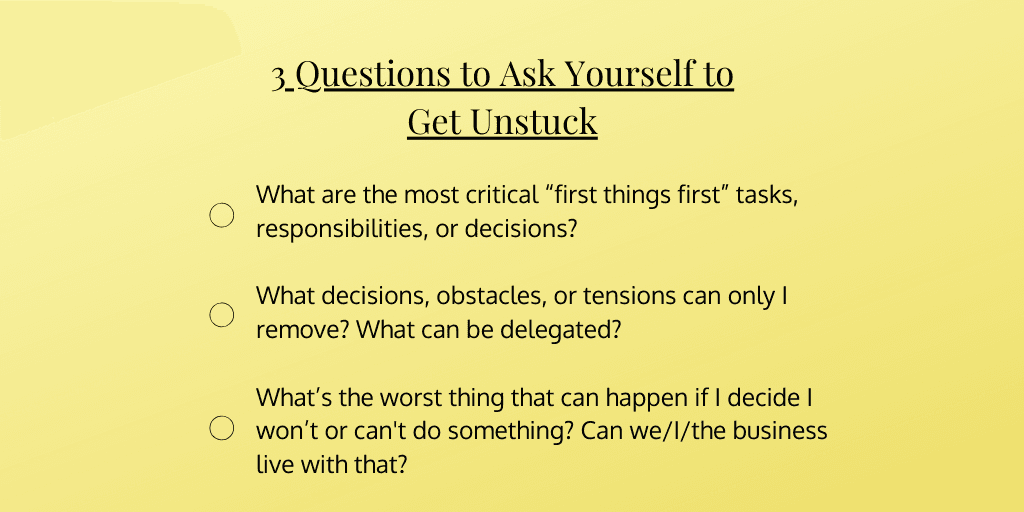 3 Questions to Ask Yourself to Get Unstuck

What are the most critical “first things first” tasks, responsibilities, or decisions?

What decisions, obstacles, or tensions can only I remove? What can be delegated?

What’s the worst thing that can happen if I decide I won’t or can't do something? Can we/I/the business live with that?